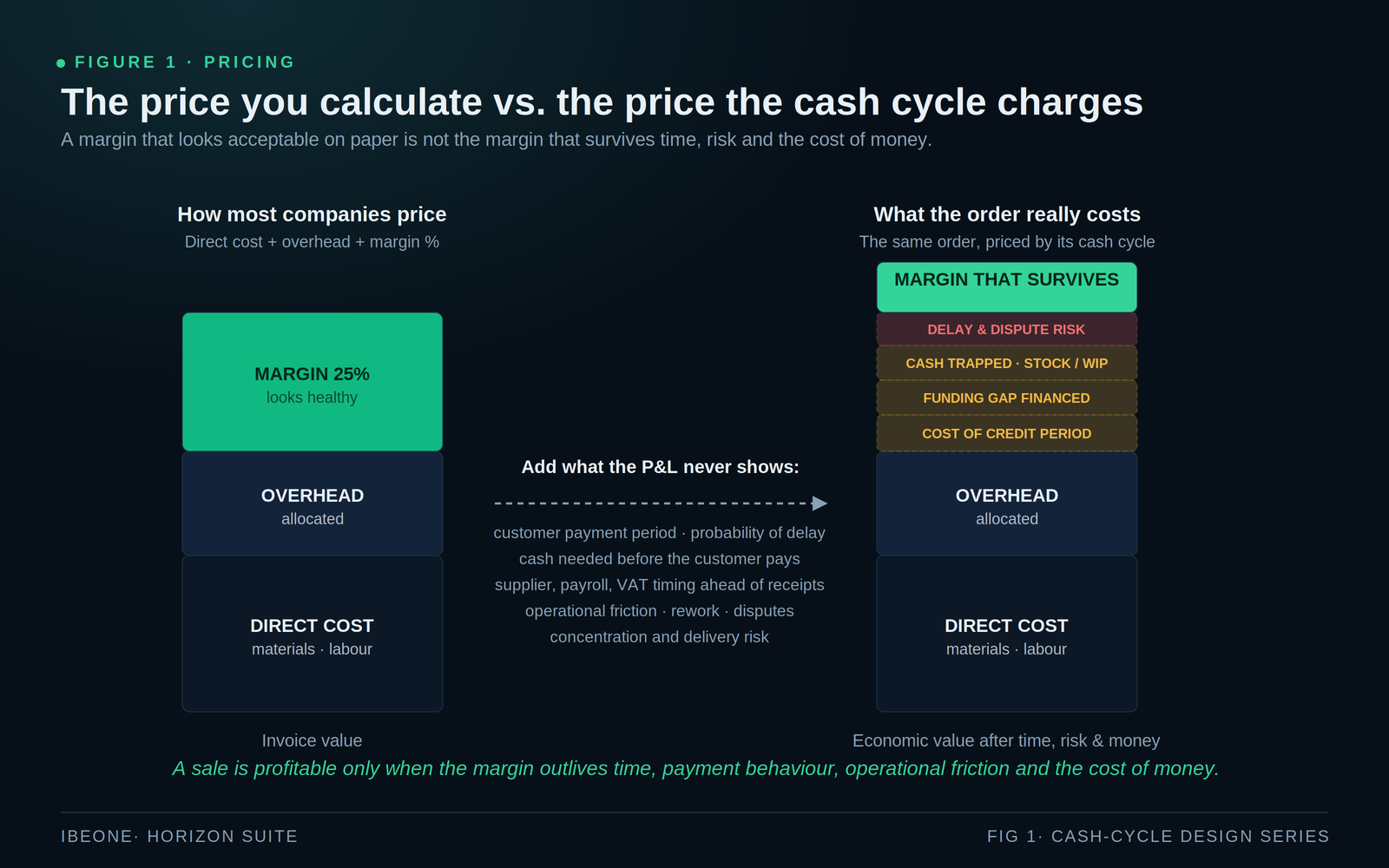 FIGURE 1 · PRICING

The price you calculate vs. the price the cash cycle charges

A margin that looks acceptable on paper is not the margin that survives time, risk and the cost of money.

How most companies price
Direct cost + overhead + margin %

MARGIN 25%
looks healthy

OVERHEAD
allocated

DIRECT COST
materials · labour

Invoice value

Add what the P&L never shows:

customer payment period · probability of delay
cash needed before the customer pays
supplier, payroll, VAT timing ahead of receipts
operational friction · rework · disputes
concentration and delivery risk

What the order really costs
The same order, priced by its cash cycle

MARGIN THAT SURVIVES

DELAY & DISPUTE RISK

CASH TRAPPED · STOCK / WIP

FUNDING GAP FINANCED

COST OF CREDIT PERIOD

OVERHEAD
allocated

DIRECT COST
materials · labour

Economic value after time, risk & money

A sale is profitable only when the margin outlives time, payment behaviour, operational friction and the cost of money.

IBEONE· HORIZON SUITE

FIG 1· CASH-CYCLE DESIGN SERIES